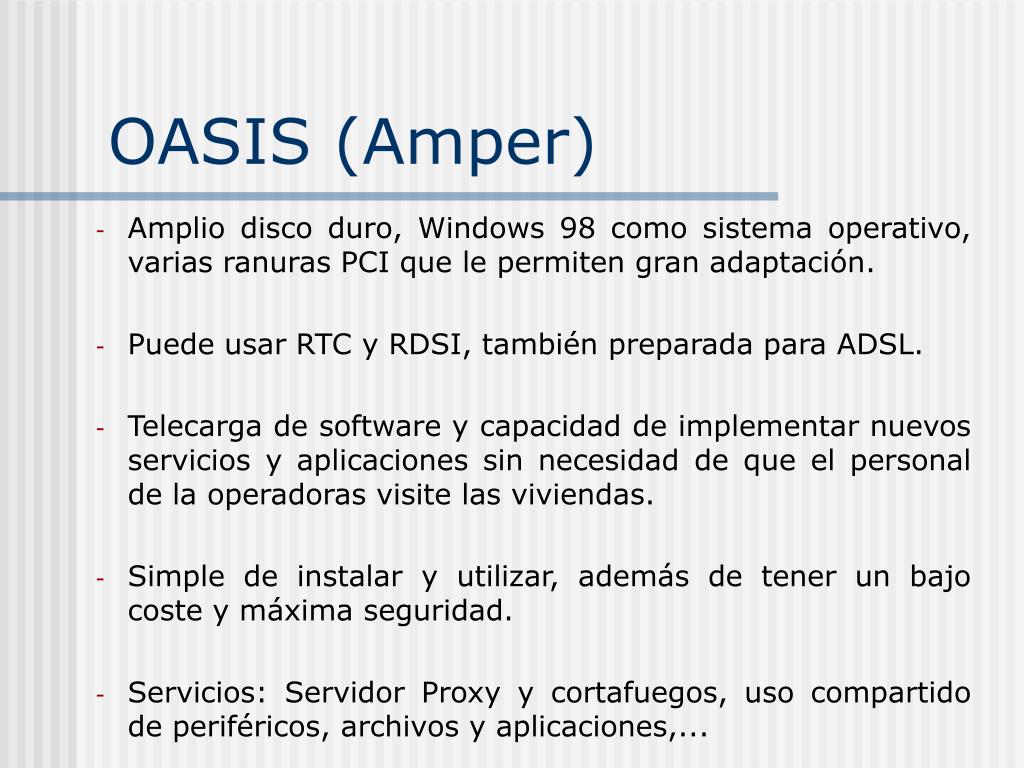 OASIS (Amper)

- Amplio disco duro, Windows 98 como sistema operativo, varias ranuras PCI que le permiten gran adaptación.

- Puede usar RTC y RDSI, también preparada para ADSL.

- Telecarga de software y capacidad de implementar nuevos servicios y aplicaciones sin necesidad de que el personal de la operadoras visite las viviendas.

- Simple de instalar y utilizar, además de tener un bajo coste y máxima seguridad.

- Servicios: Servidor Proxy y cortafuegos, uso compartido de periféricos, archivos y aplicaciones,...